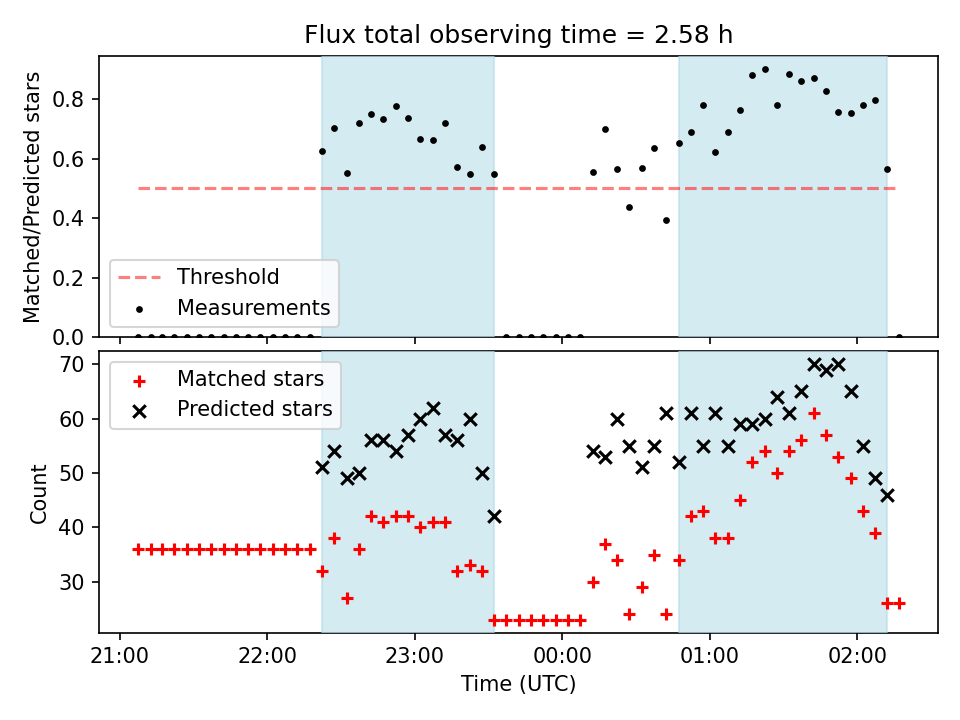 Flux total observing time = 2.58 h

Matched/Predicted stars

0.8
0.6
0.4
0.2
0.0

Threshold
Measurements

Count

70
60
50
40
30

Matched stars
Predicted stars

21:00
22:00
23:00
00:00
01:00
02:00

Time (UTC)